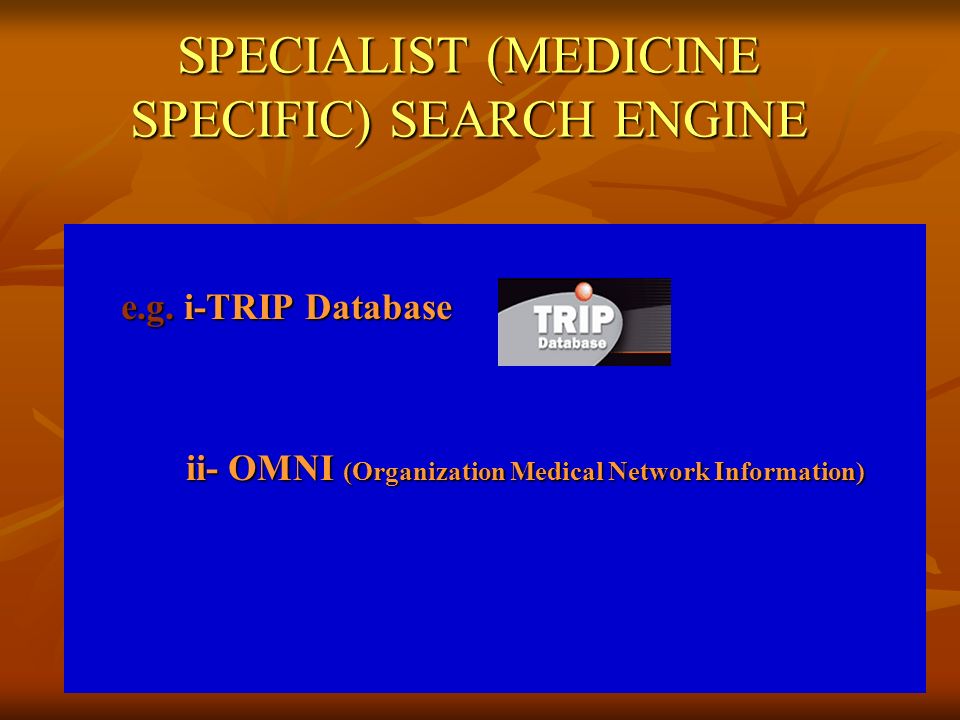 SPECIALIST (MEDICINE SPECIFIC) SEARCH ENGINE

e.g. i-TRIP Database

TRIP Database

ii- OMNI (Organization Medical Network Information)